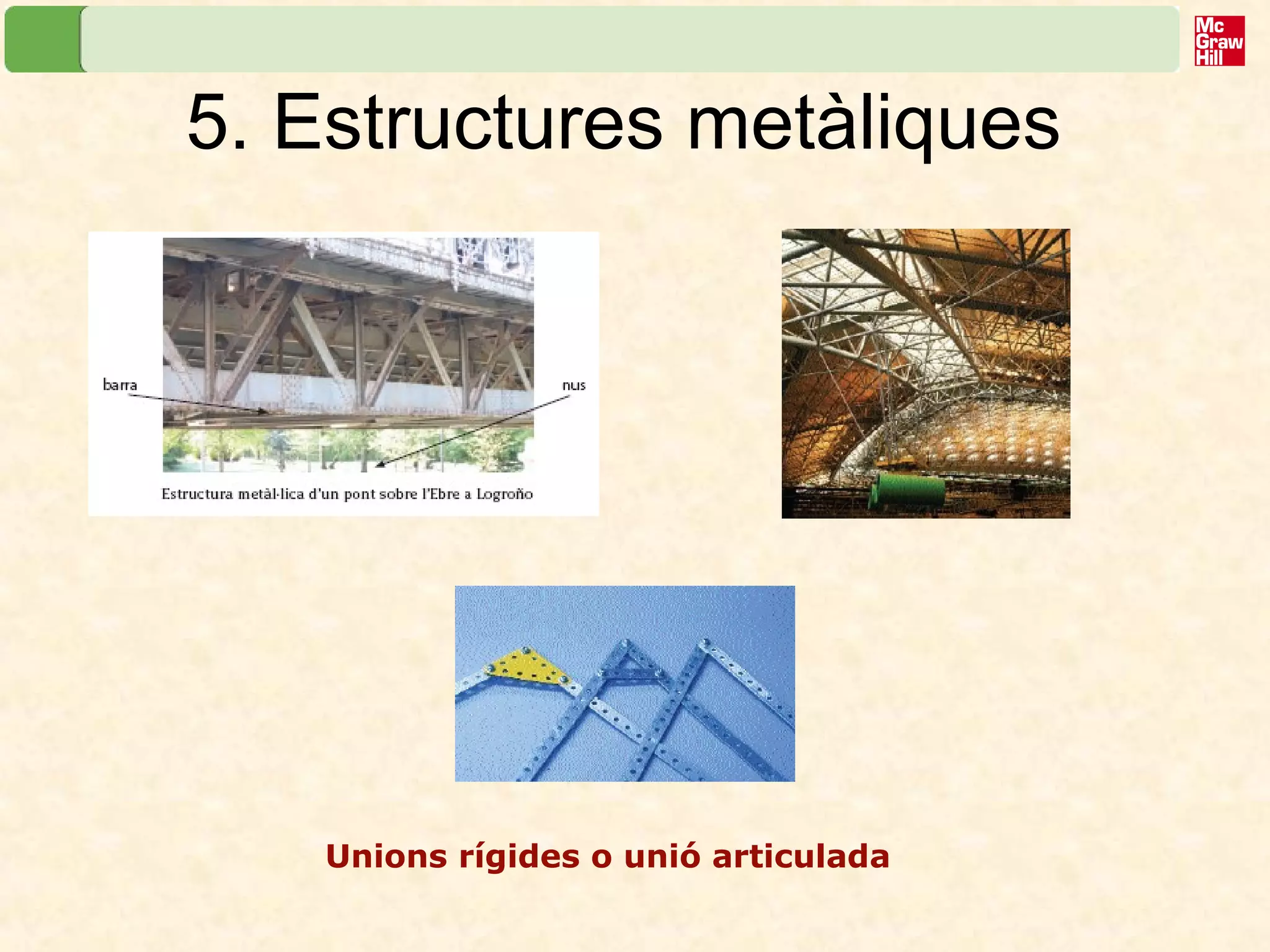 Mc Graw Hill

5. Estructures metàliques

barra

nus

Estructura metàl·lica d'un pont sobre l'Ebre a Logroño

Unions rígides o unió articulada